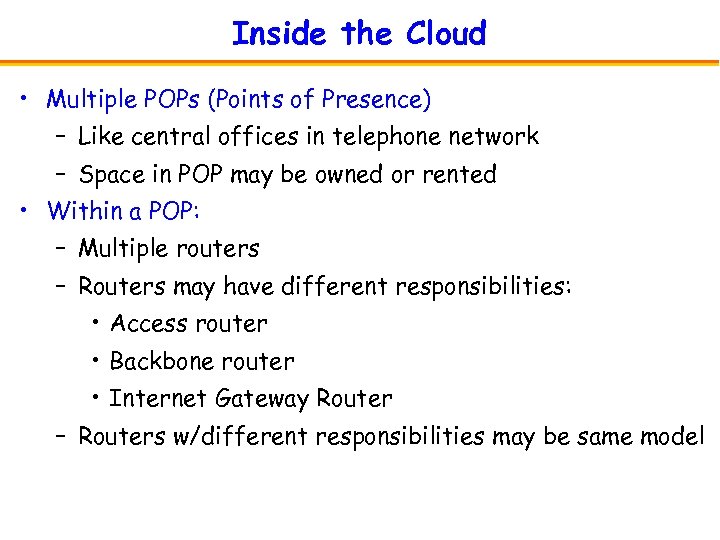 Inside the Cloud

• Multiple POPs (Points of Presence)
  – Like central offices in telephone network
  – Space in POP may be owned or rented
• Within a POP:
  – Multiple routers
  – Routers may have different responsibilities:
    • Access router
    • Backbone router
    • Internet Gateway Router
  – Routers w/different responsibilities may be same model